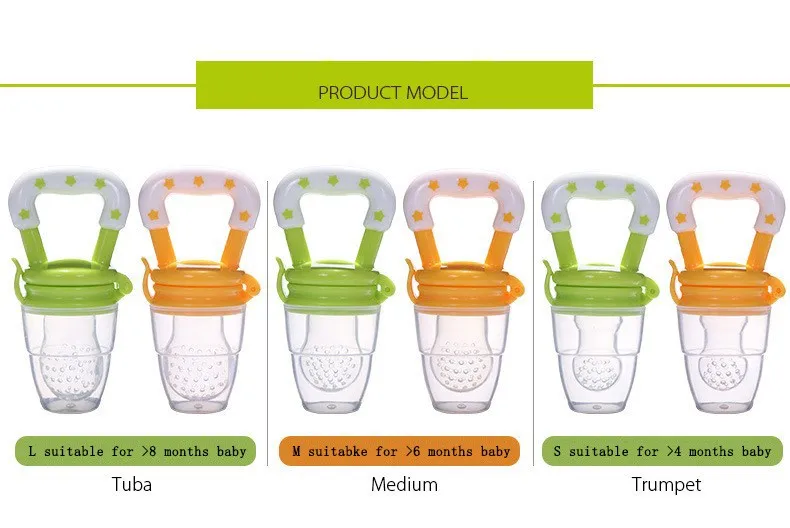 PRODUCT MODEL

L suitable for >8 months baby

Tuba

M suitabke for >6 months baby

Medium

S suitable for >4 months baby

Trumpet